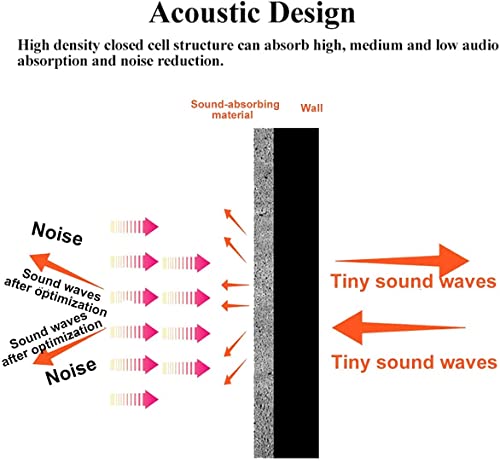 Acoustic Design

High density closed cell structure can absorb high, medium and low audio absorption and noise reduction.

Sound-absorbing material

Wall

Noise

Sound waves after optimization

Sound waves after optimization

Noise

Tiny sound waves

Tiny sound waves